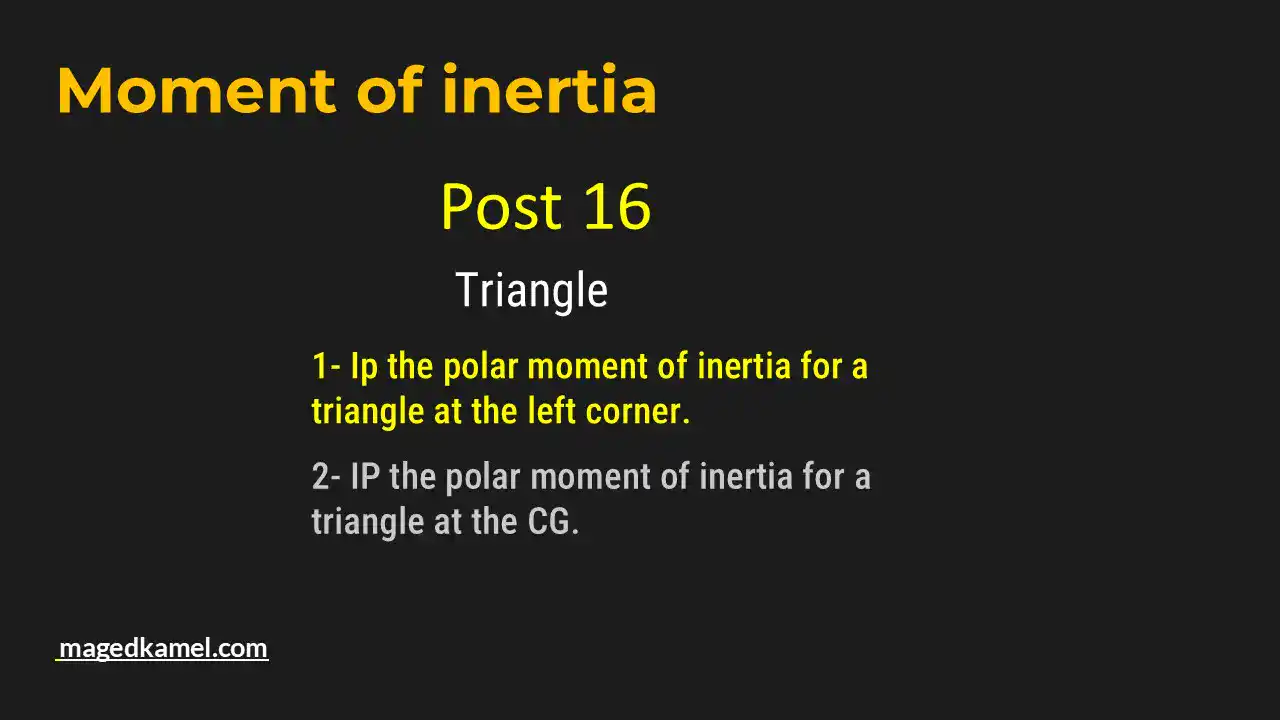 Moment of inertia

Post 16

Triangle

1- Ip the polar moment of inertia for a triangle at the left corner.

2- IP the polar moment of inertia for a triangle at the CG.

magedkamel.com